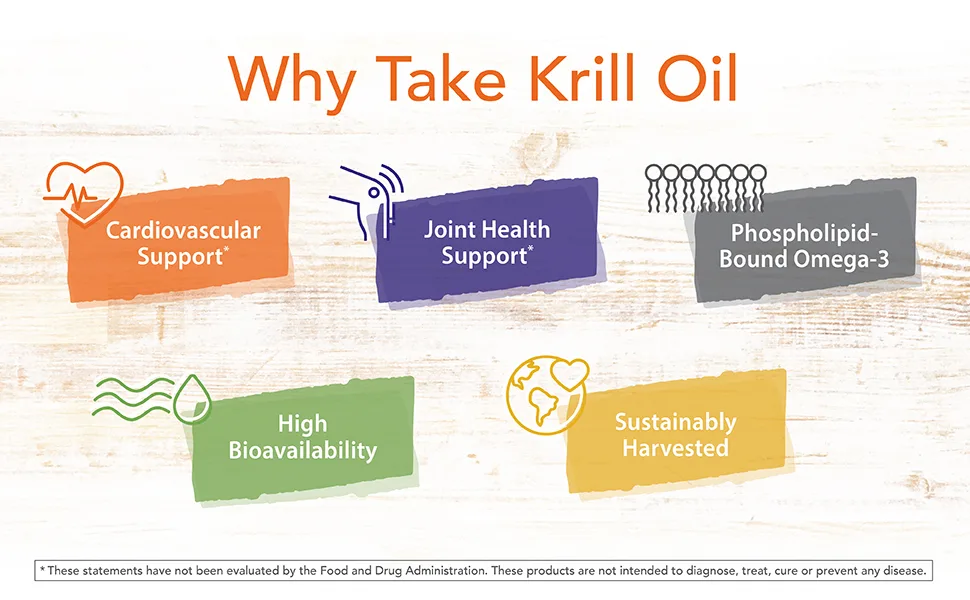 Why Take Krill Oil

Cardiovascular Support*

Joint Health Support*

Phospholipid-Bound Omega-3

High Bioavailability

Sustainably Harvested

* These statements have not been evaluated by the Food and Drug Administration. These products are not intended to diagnose, treat, cure or prevent any disease.